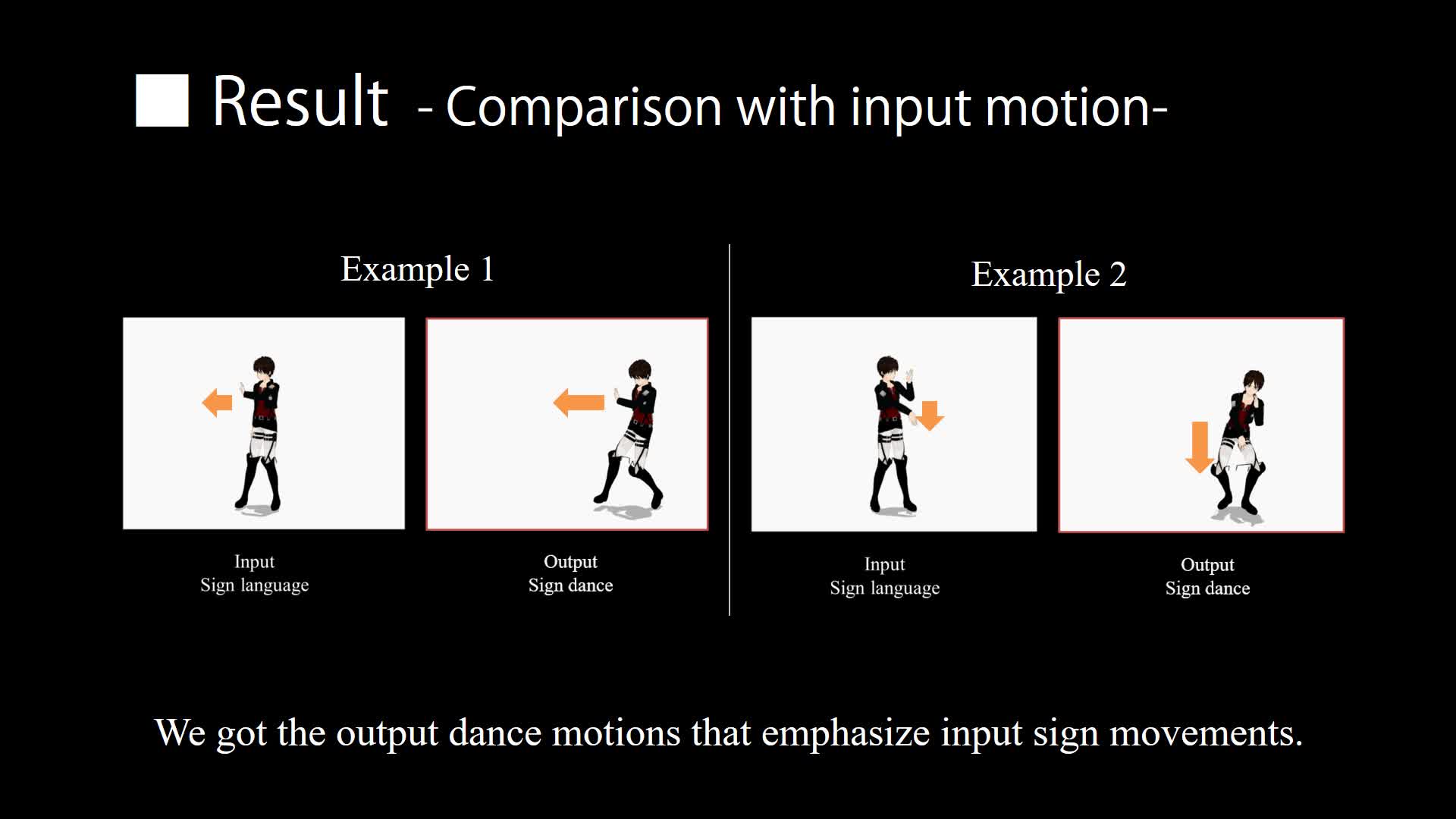 ■ Result - Comparison with input motion-

Example 1

Input
Sign language

Output
Sign dance

Example 2

Input
Sign language

Output
Sign dance

We got the output dance motions that emphasize input sign movements.